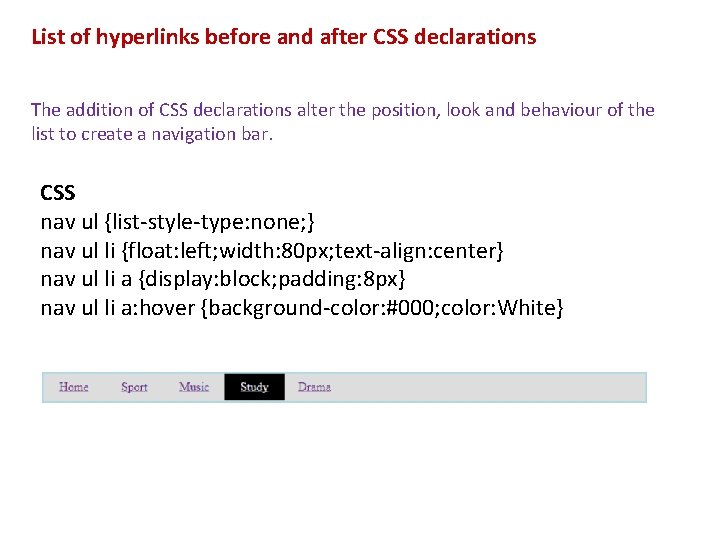 List of hyperlinks before and after CSS declarations

The addition of CSS declarations alter the position, look and behaviour of the list to create a navigation bar.

CSS
nav ul {list-style-type:none;}
nav ul li {float:left;width:80px;text-align:center}
nav ul li a {display:block;padding:8px}
nav ul li a:hover {background-color:#000;color:White}

Home Sport Music Study Drama